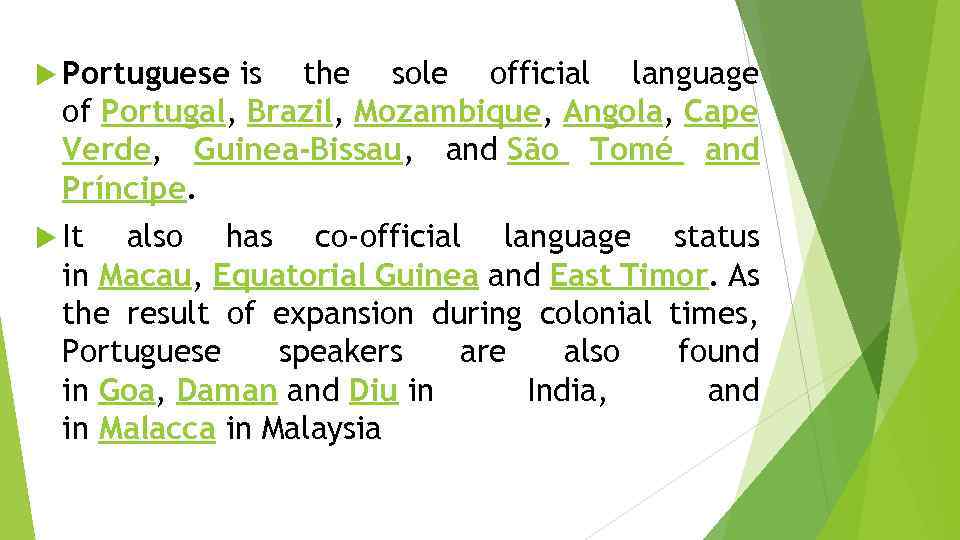 Portuguese is the sole official language of Portugal, Brazil, Mozambique, Angola, Cape Verde, Guinea-Bissau, and São Tomé and Príncipe.

It also has co-official language status in Macau, Equatorial Guinea and East Timor. As the result of expansion during colonial times, Portuguese speakers are also found in Goa, Daman and Diu in India, and in Malacca in Malaysia